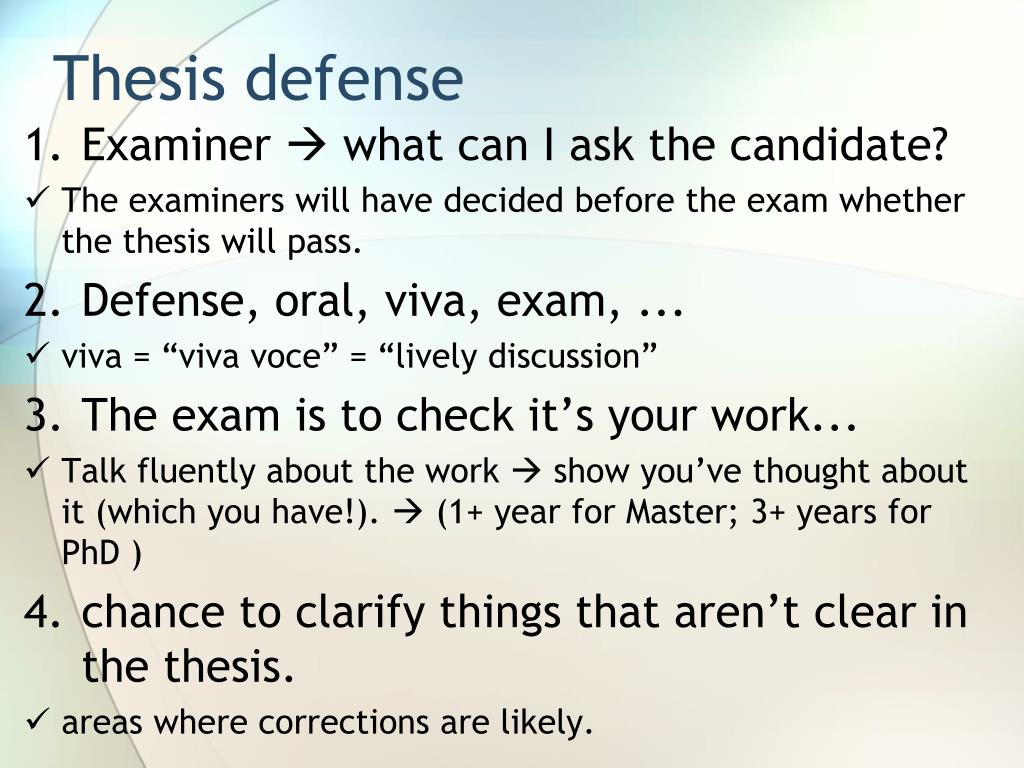 Thesis defense

1. Examiner → what can I ask the candidate?

✓ The examiners will have decided before the exam whether the thesis will pass.

2. Defense, oral, viva, exam, ...

✓ viva = “viva voce” = “lively discussion”

3. The exam is to check it’s your work...

✓ Talk fluently about the work → show you’ve thought about it (which you have!). → (1+ year for Master; 3+ years for PhD )

4. chance to clarify things that aren’t clear in the thesis.

✓ areas where corrections are likely.